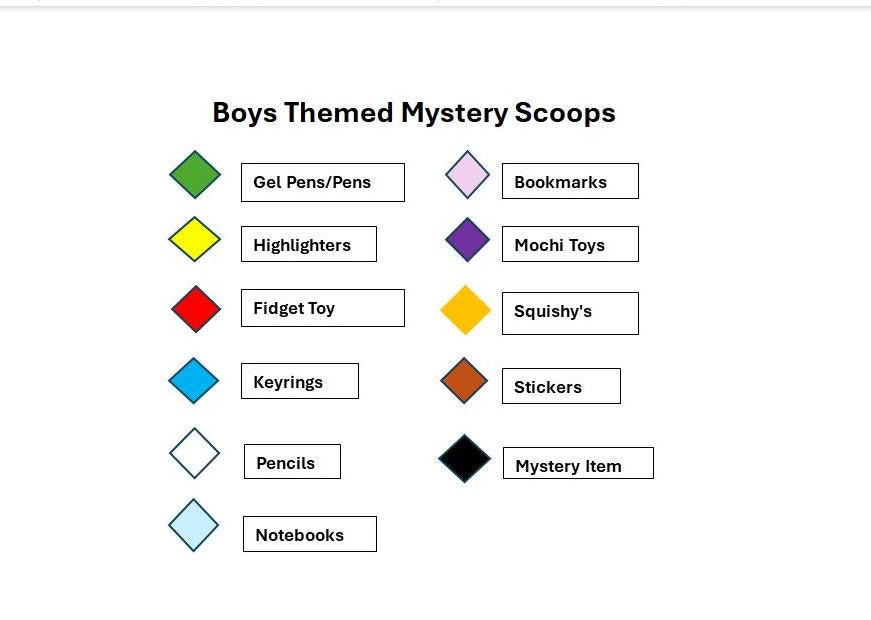 Boys Themed Mystery Scoops

Gel Pens/Pens

Highlighters

Fidget Toy

Keyrings

Pencils

Notebooks

Bookmarks

Mochi Toys

Squishy's

Stickers

Mystery Item